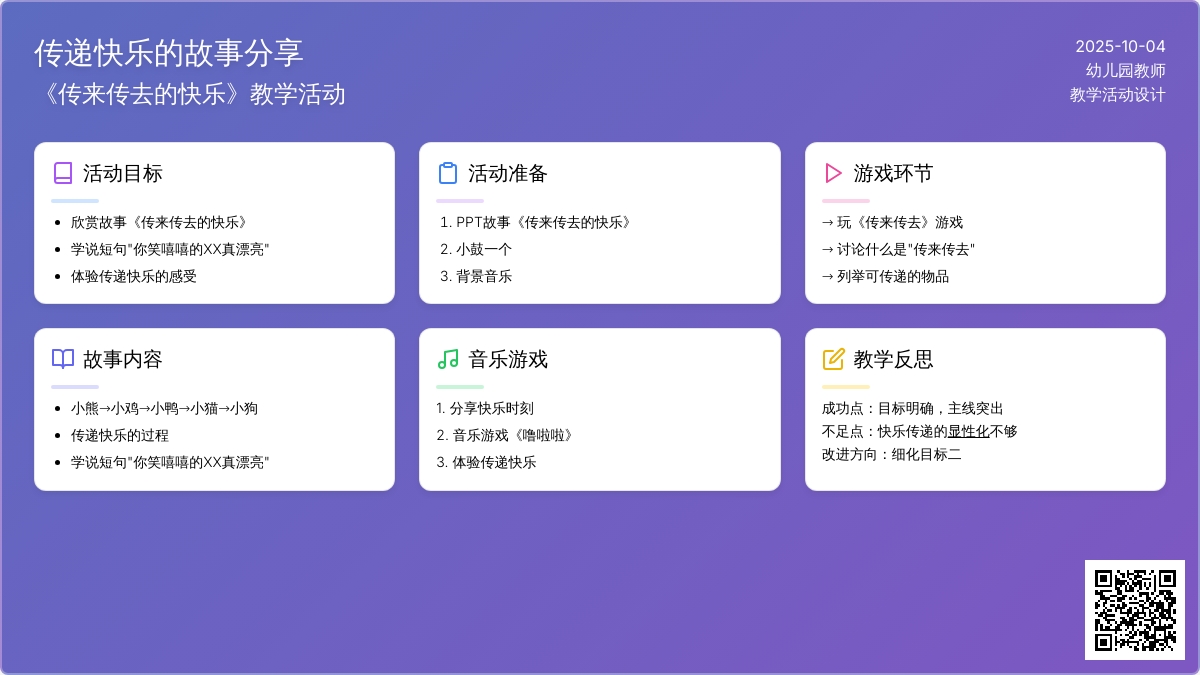 传递快乐的故事分享
《传来传去的快乐》教学活动

2025-10-04
幼儿园教师
教学活动设计

活动目标

- 欣赏故事《传来传去的快乐》
- 学说短句"你笑嘻嘻的XX真漂亮"
- 体验传递快乐的感受

活动准备

1. PPT故事《传来传去的快乐》
2. 小鼓一个
3. 背景音乐

游戏环节

→ 玩《传来传去》游戏
→ 讨论什么是"传来传去"
→ 列举可传递的物品

故事内容

- 小熊→小鸡→小鸭→小猫→小狗
- 传递快乐的过程
- 学说短句"你笑嘻嘻的XX真漂亮"

音乐游戏

1. 分享快乐时刻
2. 音乐游戏《噜啦啦》
3. 体验传递快乐

教学反思

成功点：目标明确，主线突出
不足点：快乐传递的显性化不够
改进方向：细化目标二